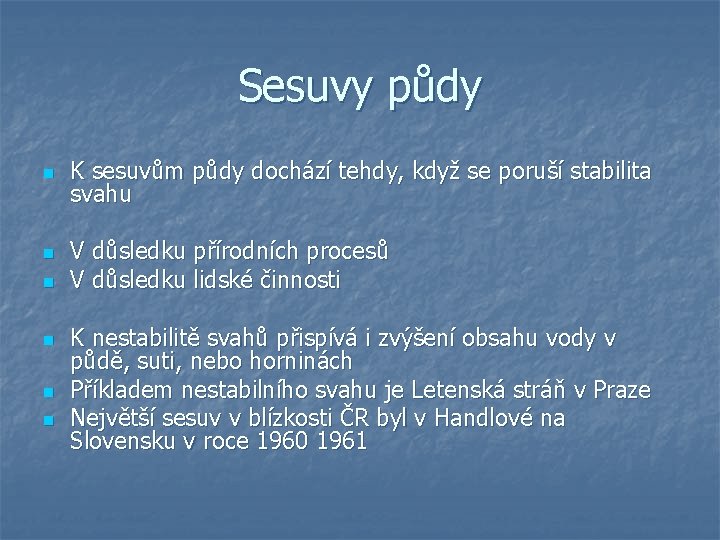 Sesuvy půdy

K sesuvům půdy dochází tehdy, když se poruší stabilita svahu

V důsledku přírodních procesů
V důsledku lidské činnosti

K nestabilitě svahů přispívá i zvýšení obsahu vody v půdě, suti, nebo horninách
Příkladem nestabilního svahu je Letenská stráň v Praze
Největší sesuv v blízkosti ČR byl v Handlové na Slovensku v roce 1960 1961